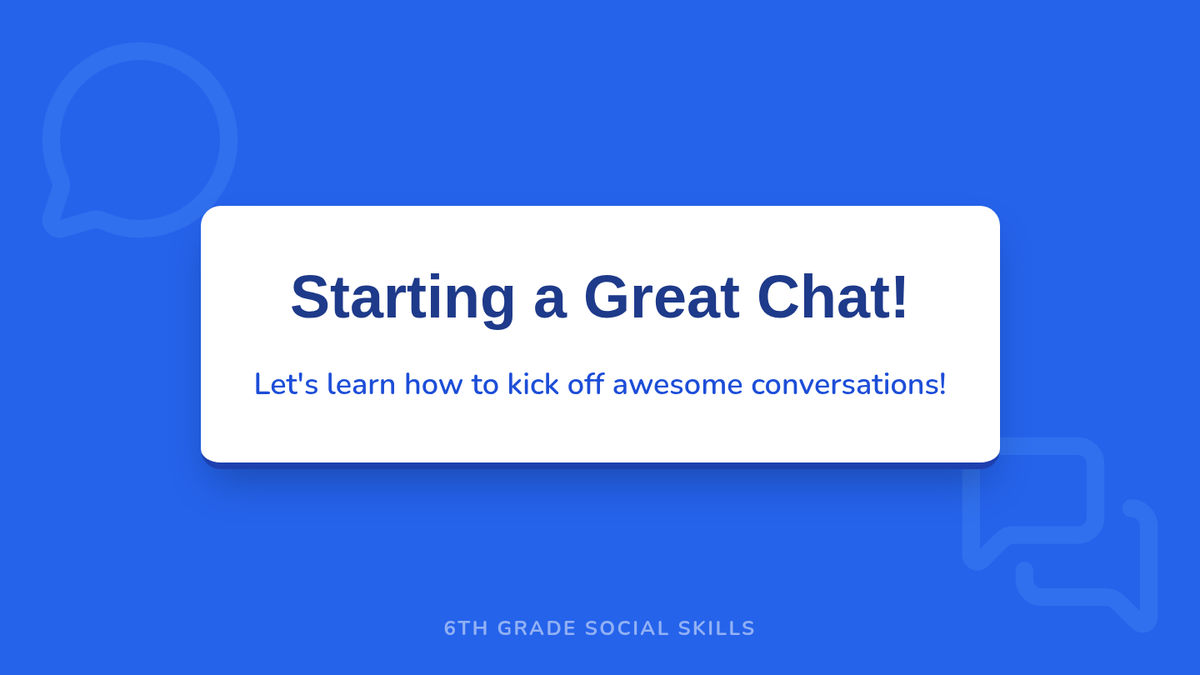 Starting a Great Chat!

Let's learn how to kick off awesome conversations!

6TH GRADE SOCIAL SKILLS